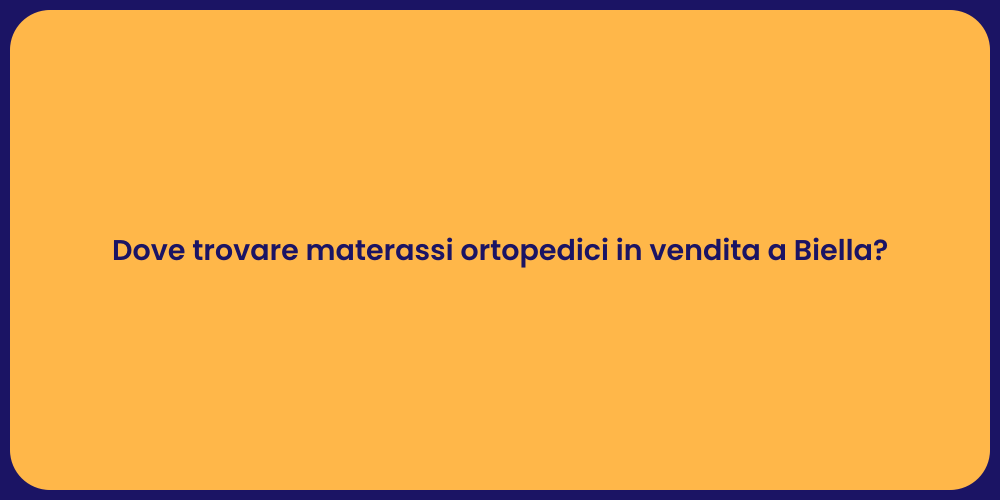 Dove trovare materassi ortopedici in vendita a Biella?